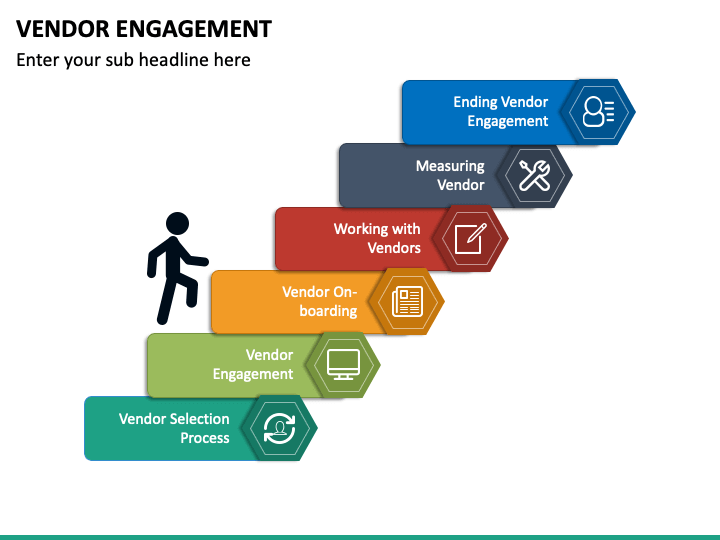 VENDOR ENGAGEMENT

Enter your sub headline here

Ending Vendor Engagement

Measuring Vendor

Working with Vendors

Vendor On-boarding

Vendor Engagement

Vendor Selection Process